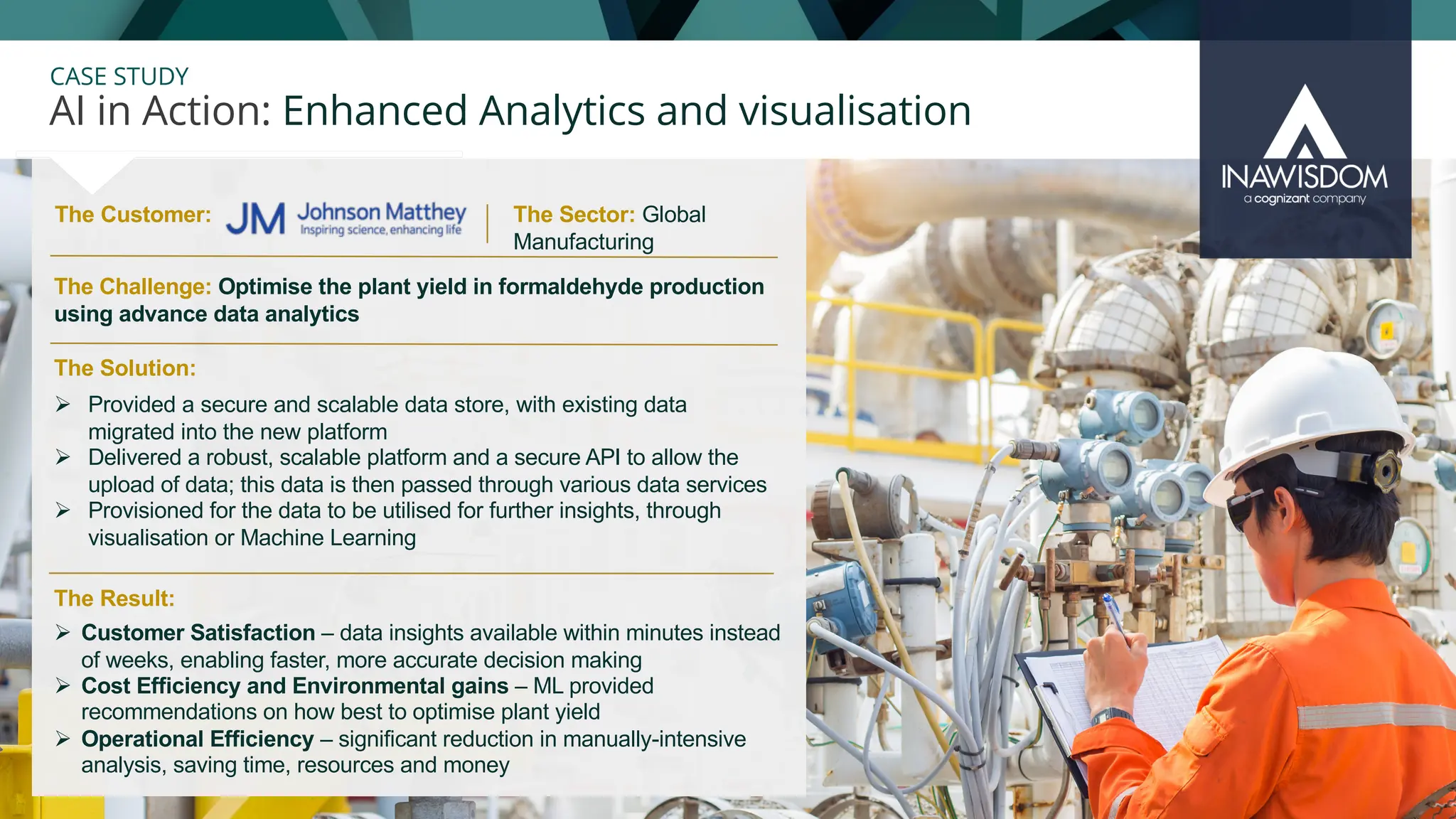 CASE STUDY
AI in Action: Enhanced Analytics and visualisation

INAWISDOM
a cognizant company

The Customer: JM Johnson Matthey Inspiring science, enhancing life | The Sector: Global Manufacturing

The Challenge: Optimise the plant yield in formaldehyde production using advance data analytics

The Solution:
➢ Provided a secure and scalable data store, with existing data migrated into the new platform
➢ Delivered a robust, scalable platform and a secure API to allow the upload of data; this data is then passed through various data services
➢ Provisioned for the data to be utilised for further insights, through visualisation or Machine Learning

The Result:
➢ Customer Satisfaction – data insights available within minutes instead of weeks, enabling faster, more accurate decision making
➢ Cost Efficiency and Environmental gains – ML provided recommendations on how best to optimise plant yield
➢ Operational Efficiency – significant reduction in manually-intensive analysis, saving time, resources and money